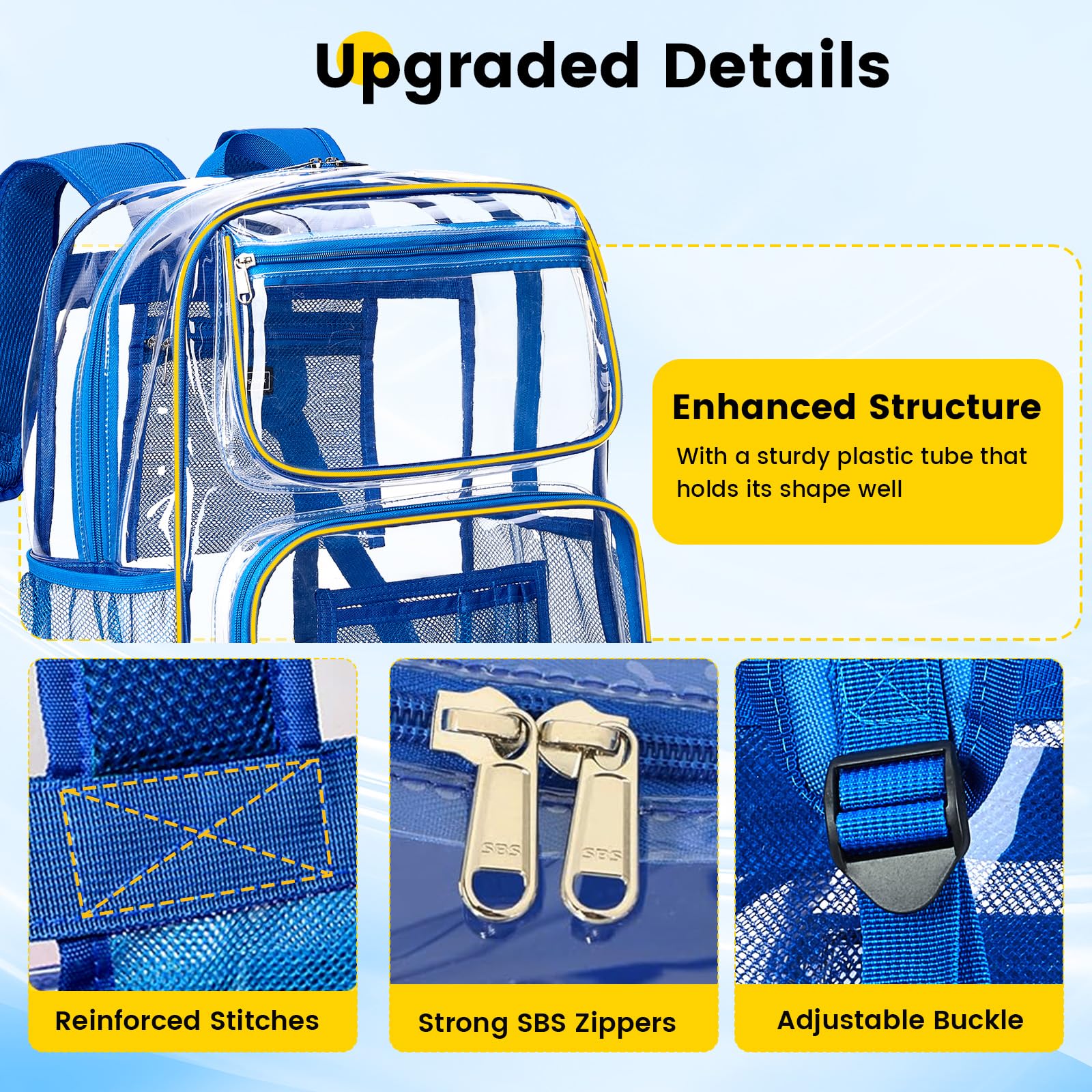 Upgraded Details

Enhanced Structure

With a sturdy plastic tube that holds its shape well

SBS

SBS

Reinforced Stitches

Strong SBS Zippers

Adjustable Buckle